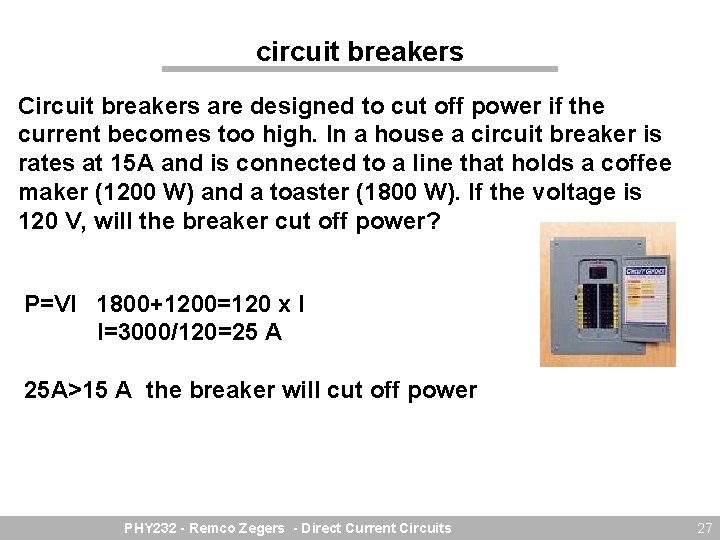 circuit breakers

Circuit breakers are designed to cut off power if the current becomes too high. In a house a circuit breaker is rates at 15A and is connected to a line that holds a coffee maker (1200 W) and a toaster (1800 W). If the voltage is 120 V, will the breaker cut off power?

P=VI 1800+1200=120 x I
I=3000/120=25 A

25A>15 A the breaker will cut off power

PHY232 - Remco Zegers - Direct Current Circuits

27